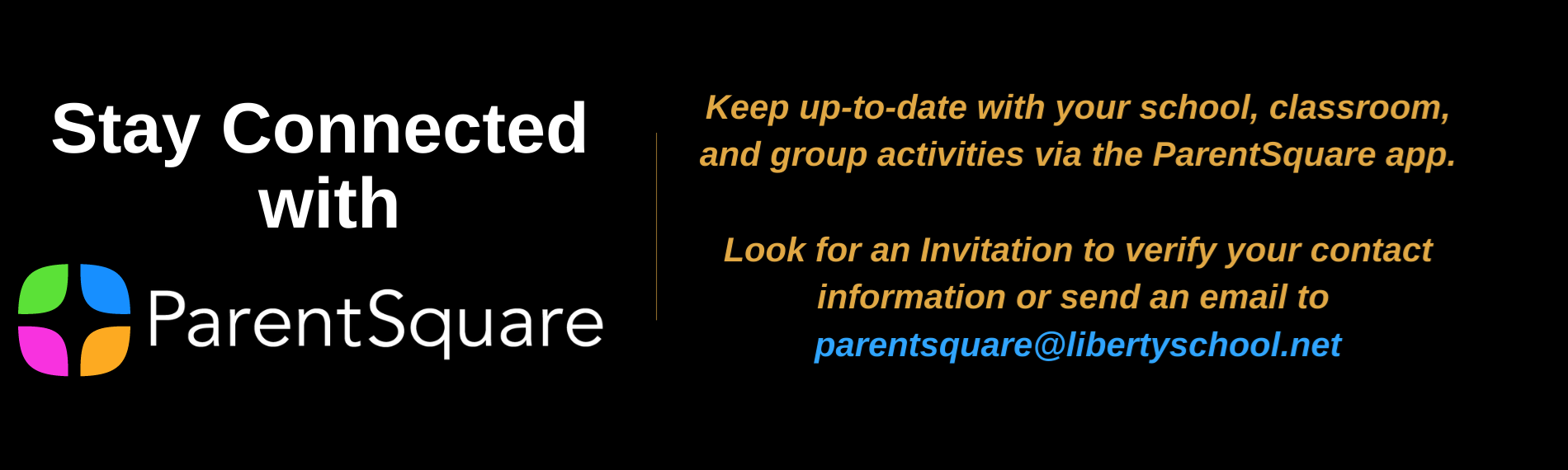 Stay Connected with

ParentSquare

Keep up-to-date with your school, classroom, and group activities via the ParentSquare app.

Look for an Invitation to verify your contact information or send an email to parentsquare@libertyschool.net